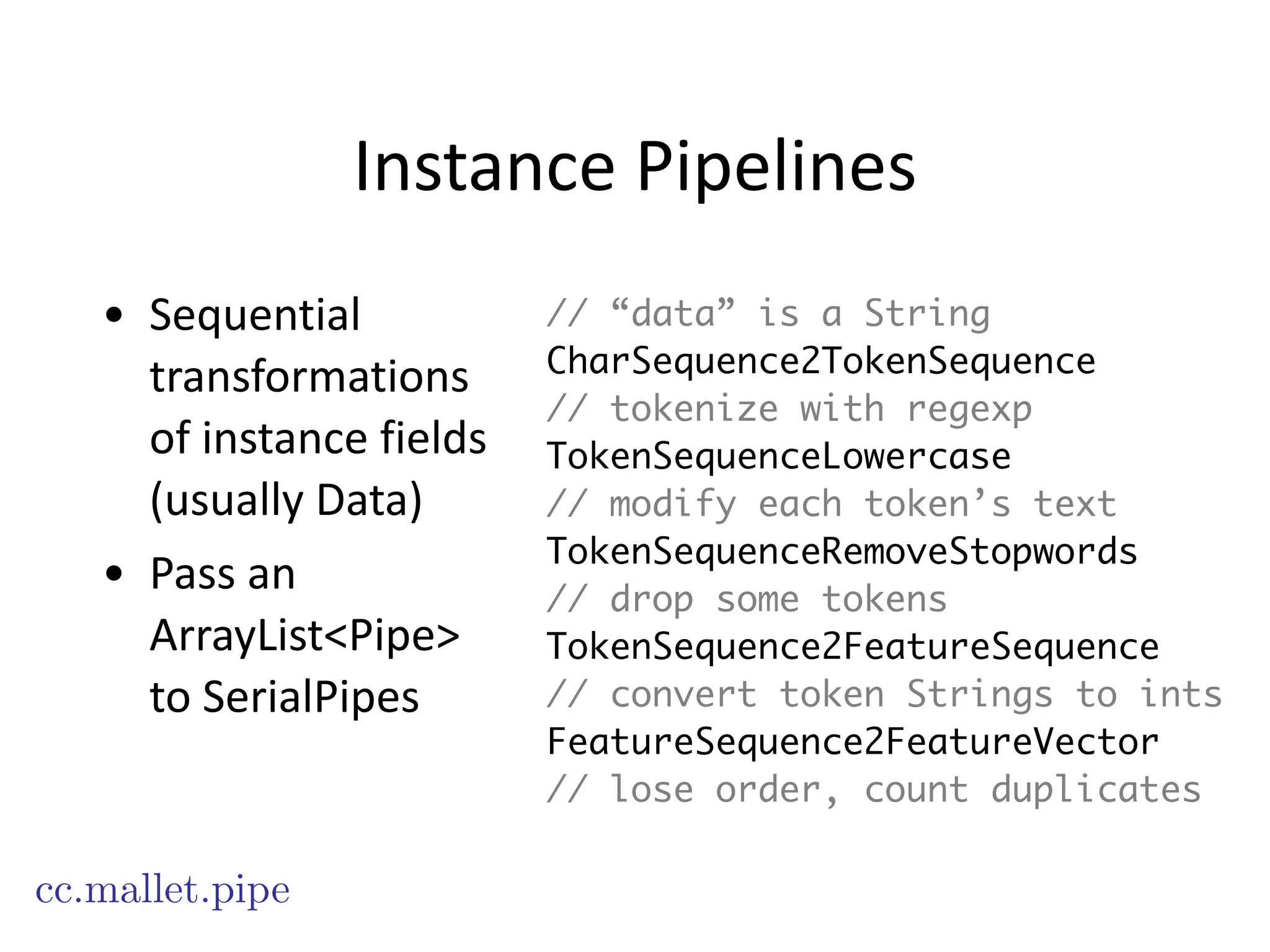 Instance Pipelines

• Sequential transformations of instance fields (usually Data)

• Pass an ArrayList<Pipe> to SerialPipes

// “data” is a String
CharSequence2TokenSequence
// tokenize with regexp
TokenSequenceLowercase
// modify each token’s text
TokenSequenceRemoveStopwords
// drop some tokens
TokenSequence2FeatureSequence
// convert token Strings to ints
FeatureSequence2FeatureVector
// lose order, count duplicates

cc.mallet.pipe